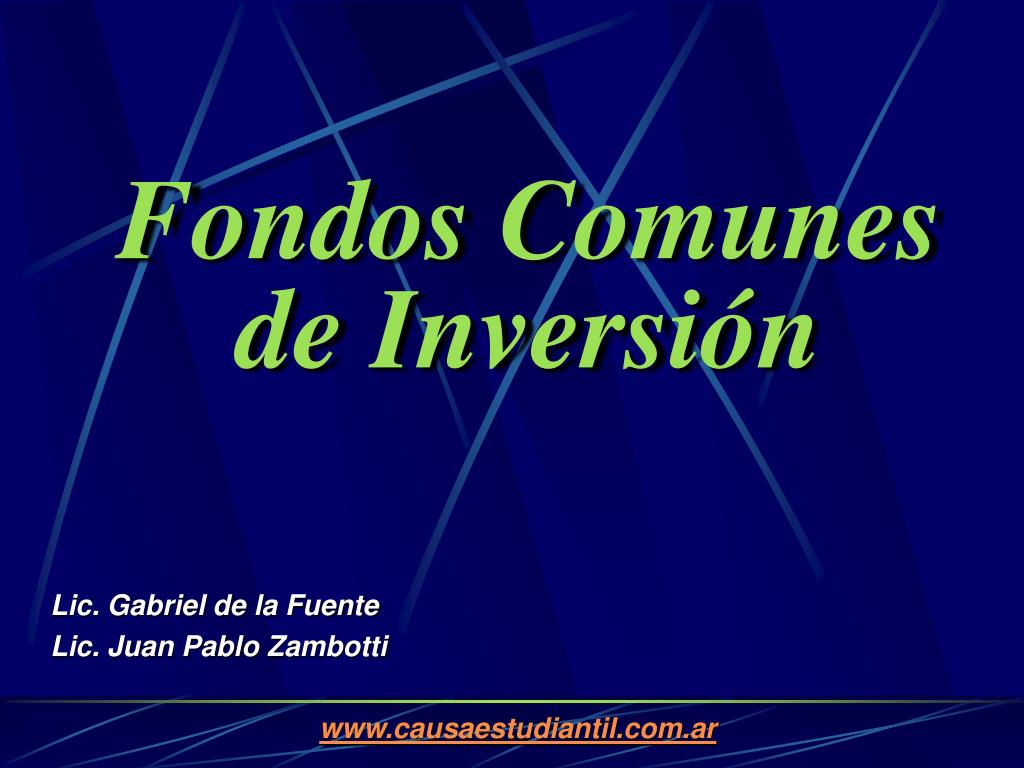 Fondos Comunes de Inversión

Lic. Gabriel de la Fuente
Lic. Juan Pablo Zambotti

www.causaestudiantil.com.ar